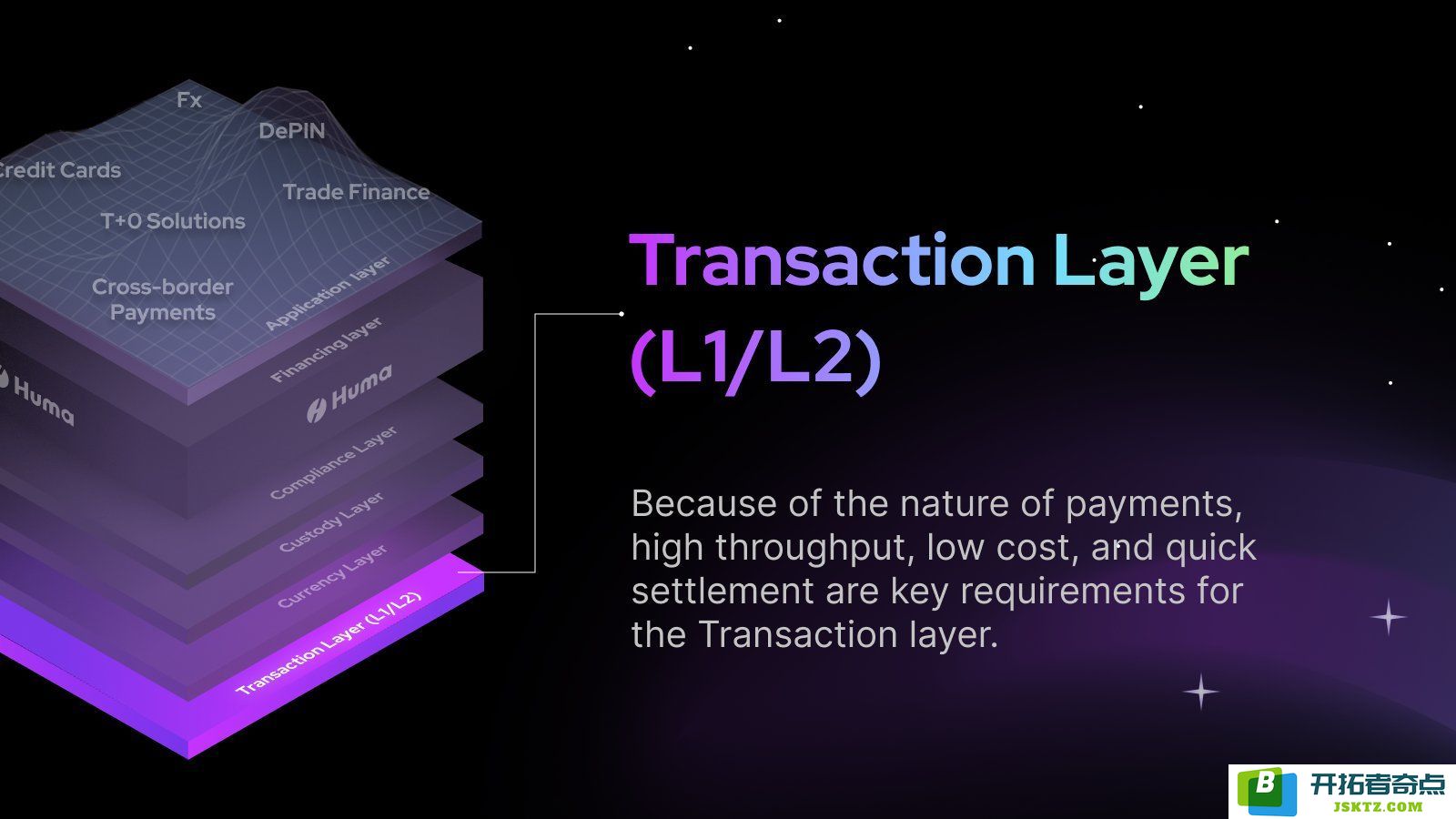 Fx
DePIN
Credit Cards
Trade Finance
T+0 Solutions
Cross-border Payments
Application layer
Financing layer
Huma
Huma
Compliance Layer
Custody Layer
Currency Layer
Transaction Layer (L1/L2)

Transaction Layer (L1/L2)

Because of the nature of payments, high throughput, low cost, and quick settlement are key requirements for the Transaction layer.

B 开拓者奇点 JSKTZ.COM